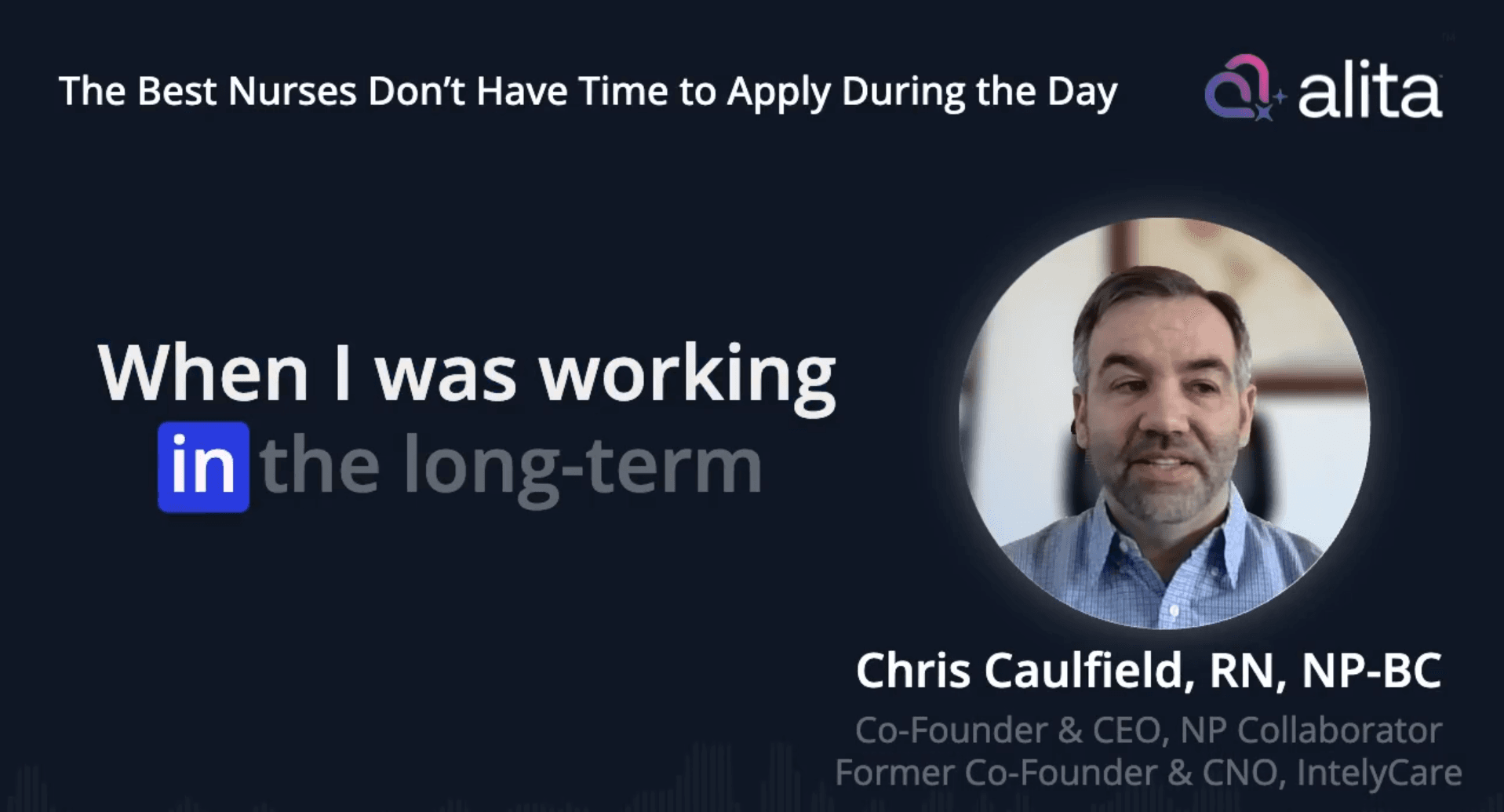 The Best Nurses Don't Have Time to Apply During the Day

alita

When I was working in the long-term

Chris Caulfield, RN, NP-BC

Co-Founder & CEO, NP Collaborator
Former Co-Founder & CNO, IntelyCare